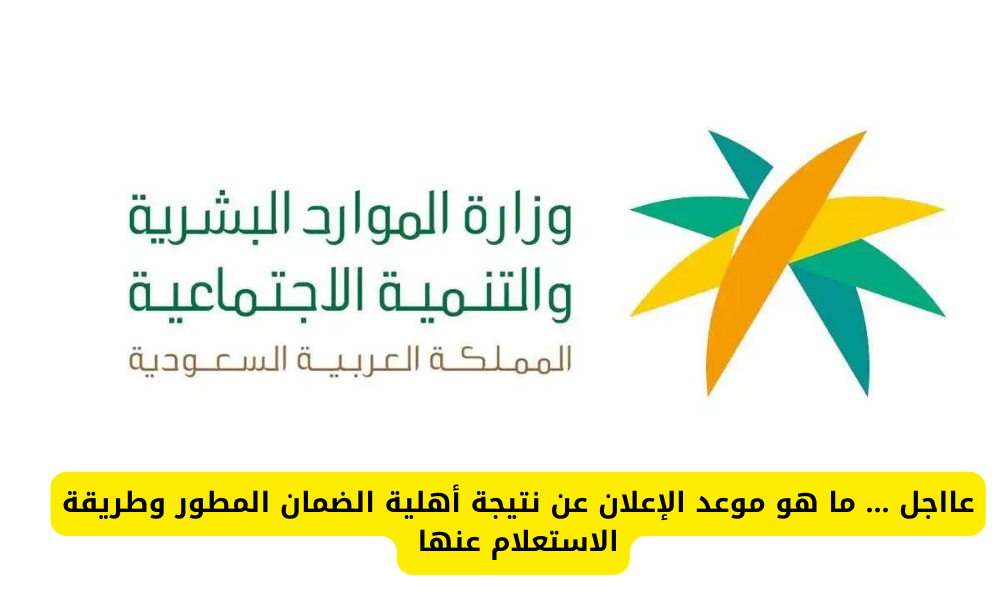 وزارة الموارد البشرية
والتنمية الاجتماعية
المملكة العربية السعودية

عااجل ... ما هو موعد الإعلان عن نتيجة أهلية الضمان المطور وطريقة الاستعلام عنها